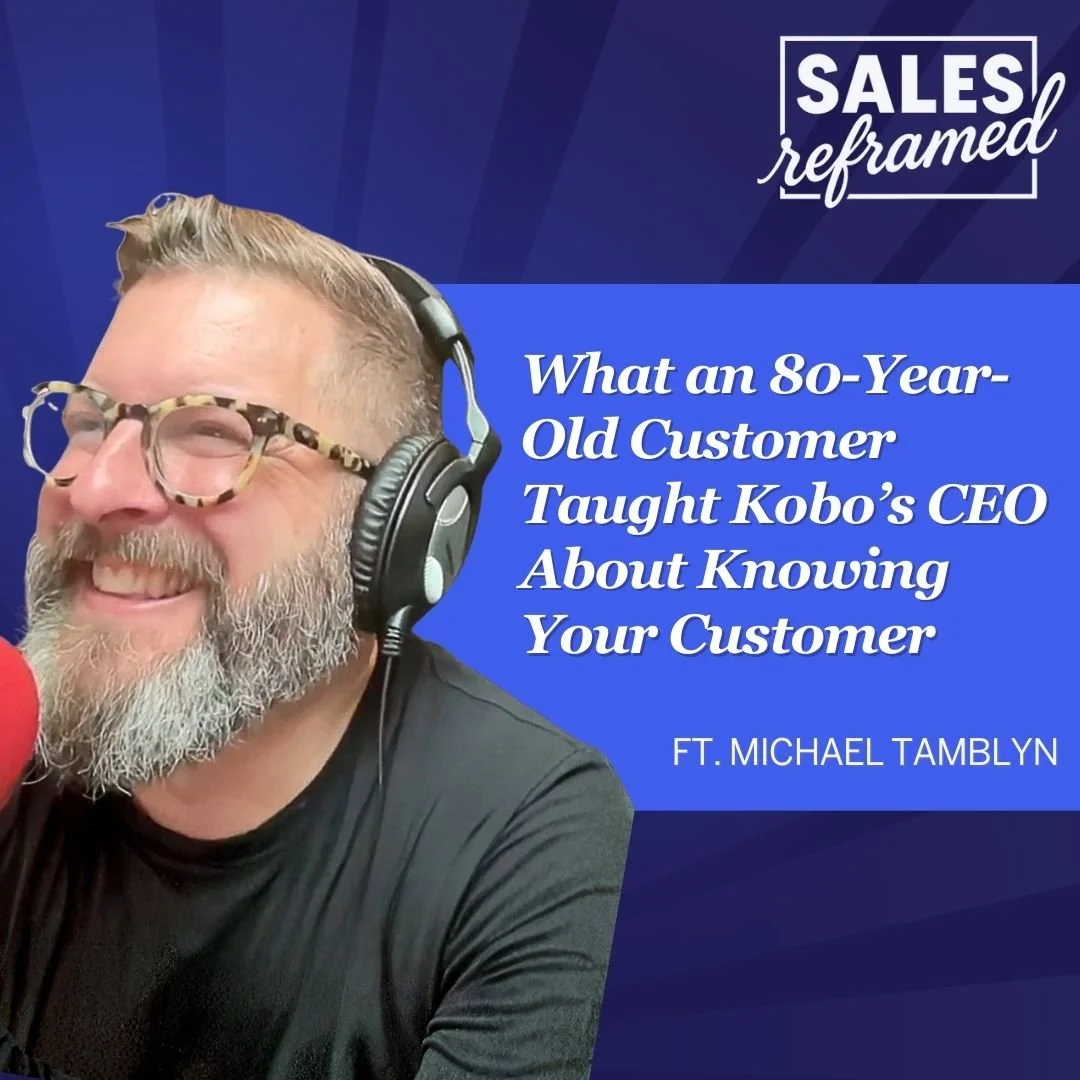 SALES reframed

What an 80-Year-Old Customer Taught Kobo's CEO About Knowing Your Customer

FT. MICHAEL TAMBLYN